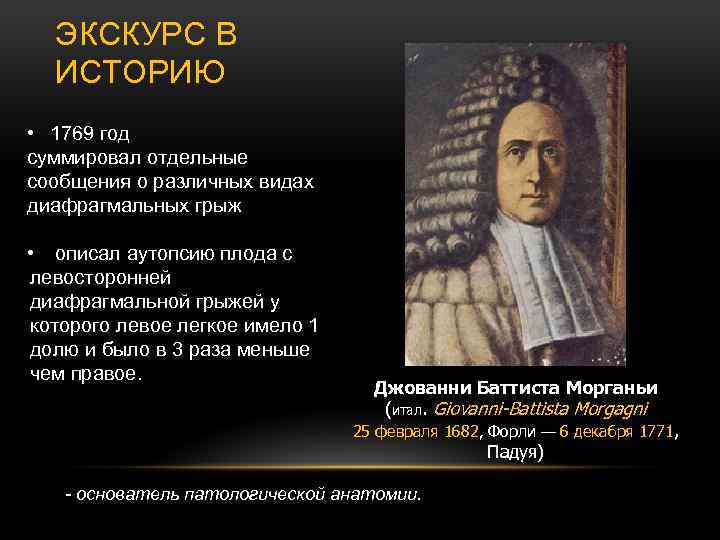 ЭКСКУРС В ИСТОРИЮ

• 1769 год
суммировал отдельные сообщения о различных видах диафрагмальных грыж

• описал аутопсию плода с левосторонней диафрагмальной грыжей у которого левое легкое имело 1 долю и было в 3 раза меньше чем правое.

Джованни Баттиста Морганьи
(итал. Giovanni-Battista Morgagni
25 февраля 1682, Форли — 6 декабря 1771, Падуя)

- основатель патологической анатомии.